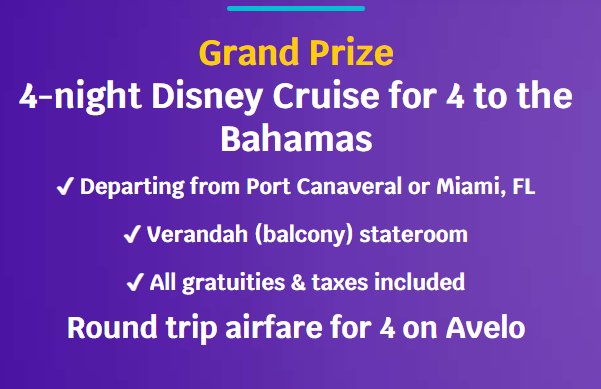 Grand Prize
4-night Disney Cruise for 4 to the Bahamas

✓ Departing from Port Canaveral or Miami, FL

✓ Verandah (balcony) stateroom

✓ All gratuities & taxes included

Round trip airfare for 4 on Avelo